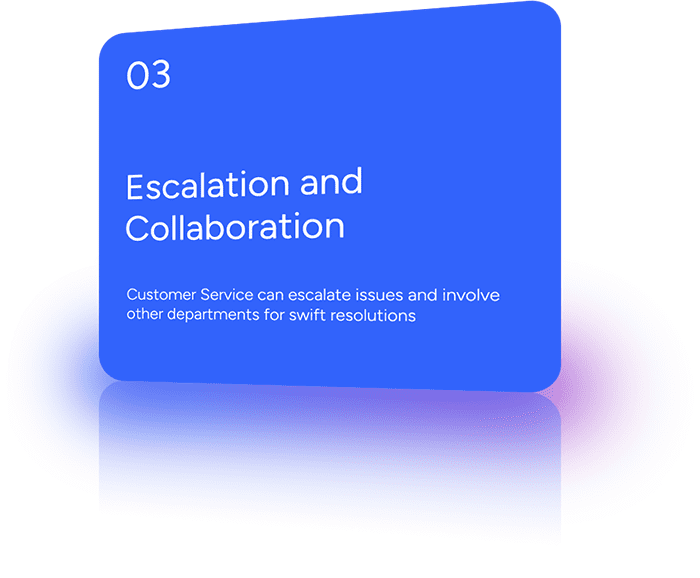 03

Escalation and Collaboration

Customer Service can escalate issues and involve other departments for swift resolutions